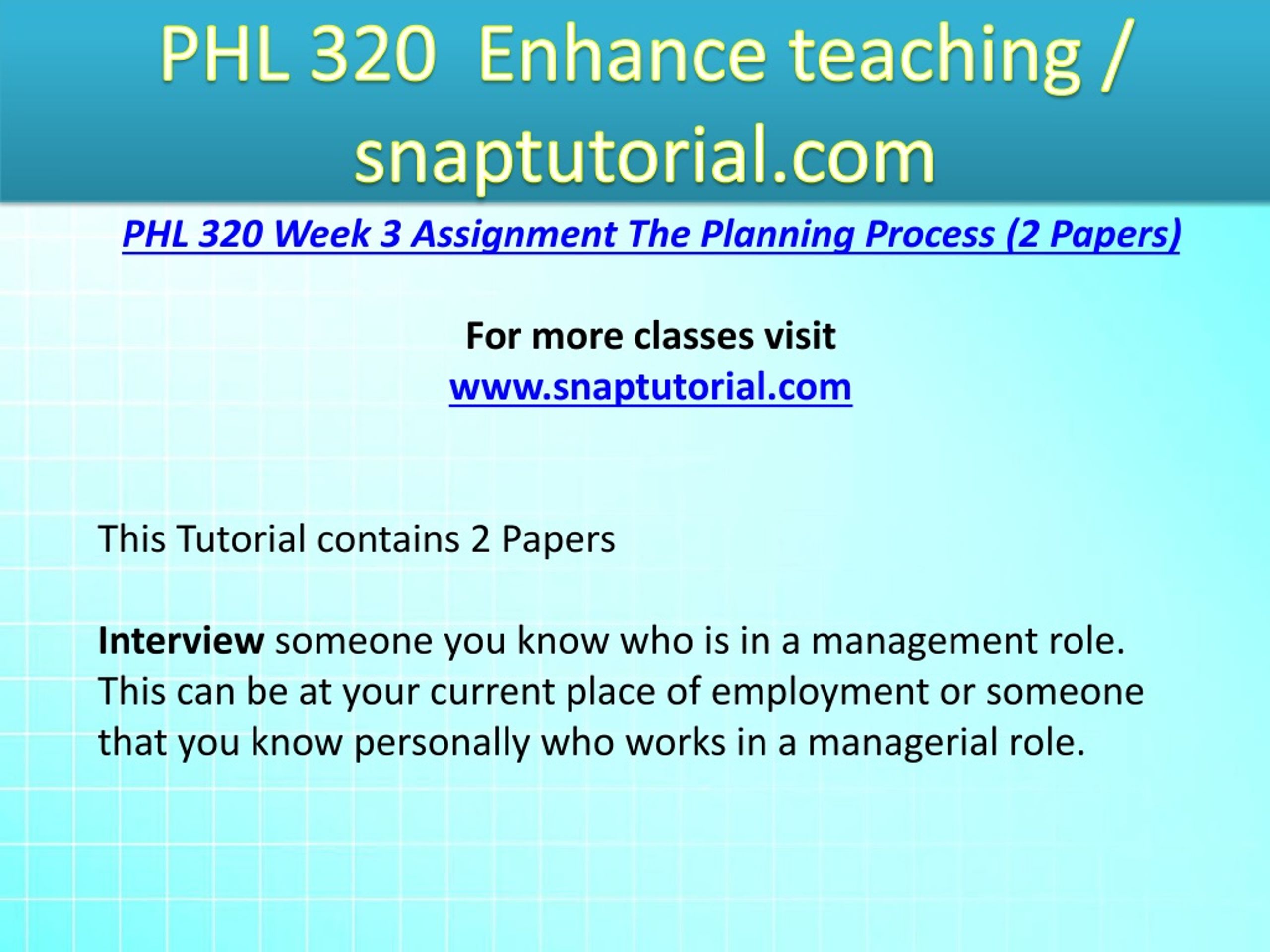 PHL 320 Enhance teaching / snaptutorial.com

PHL 320 Week 3 Assignment The Planning Process (2 Papers)

For more classes visit
www.snaptutorial.com

This Tutorial contains 2 Papers

Interview someone you know who is in a management role. This can be at your current place of employment or someone that you know personally who works in a managerial role.